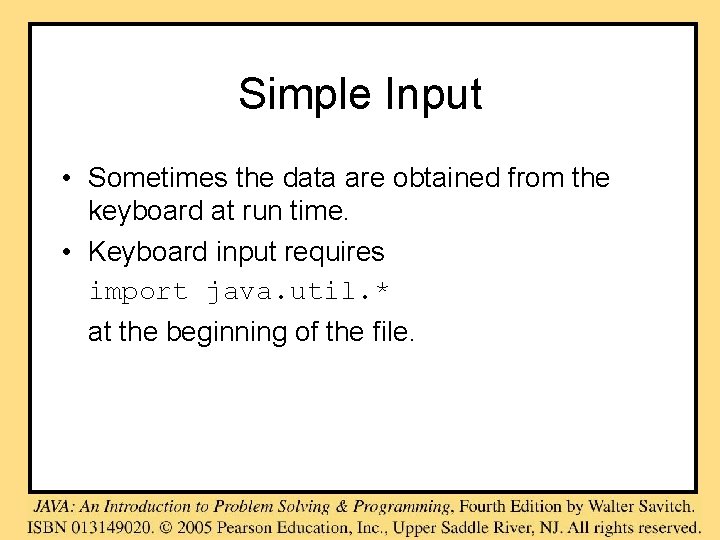 Simple Input

• Sometimes the data are obtained from the keyboard at run time.

• Keyboard input requires

import java.util.*

at the beginning of the file.

JAVA: An Introduction to Problem Solving & Programming, Fourth Edition by Walter Savitch. ISBN 013149020. © 2005 Pearson Education, Inc., Upper Saddle River, NJ. All rights reserved.